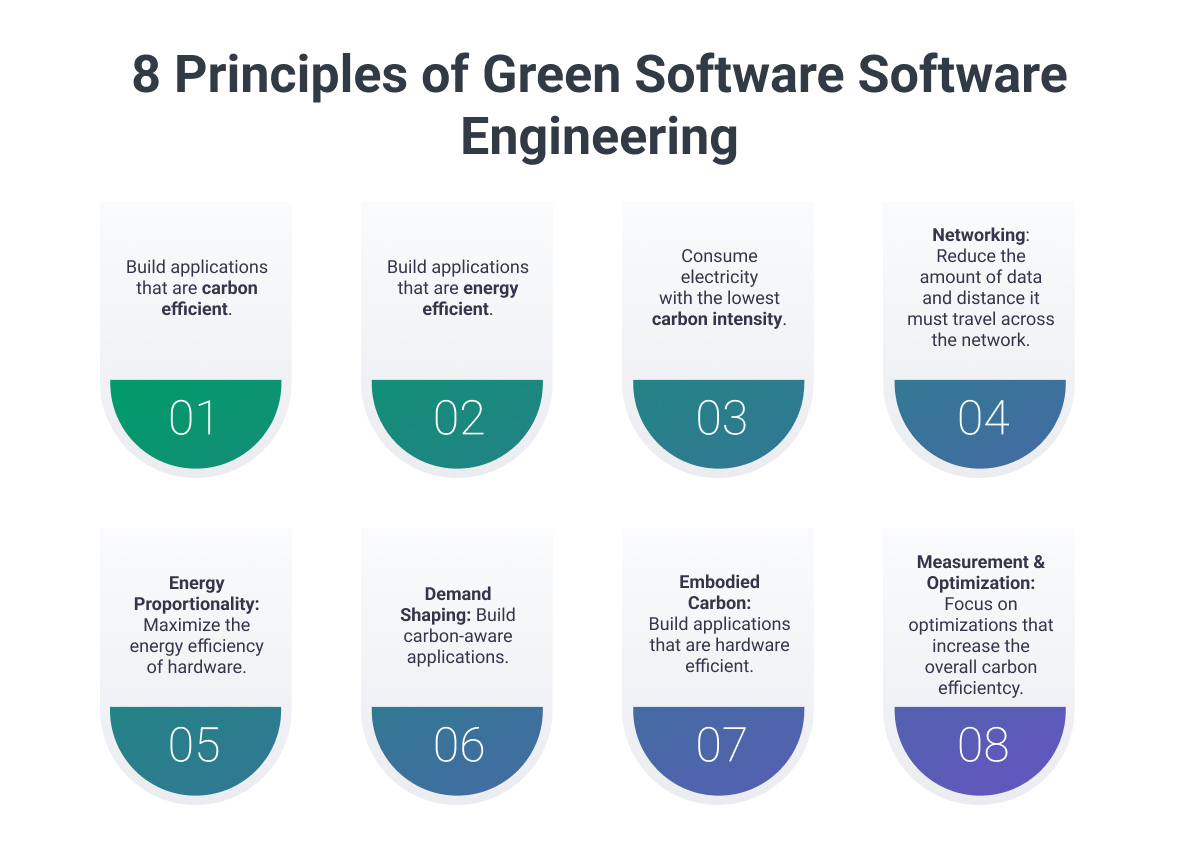 8 Principles of Green Software Software Engineering

Build applications that are carbon efficient.

01

Build applications that are energy efficient.

02

Consume electricity with the lowest carbon intensity.

03

Networking: Reduce the amount of data and distance it must travel across the network.

04

Energy Proportionality: Maximize the energy efficiency of hardware.

05

Demand Shaping: Build carbon-aware applications.

06

Embodied Carbon: Build applications that are hardware efficient.

07

Measurement & Optimization: Focus on optimizations that increase the overall carbon efficientcy.

08